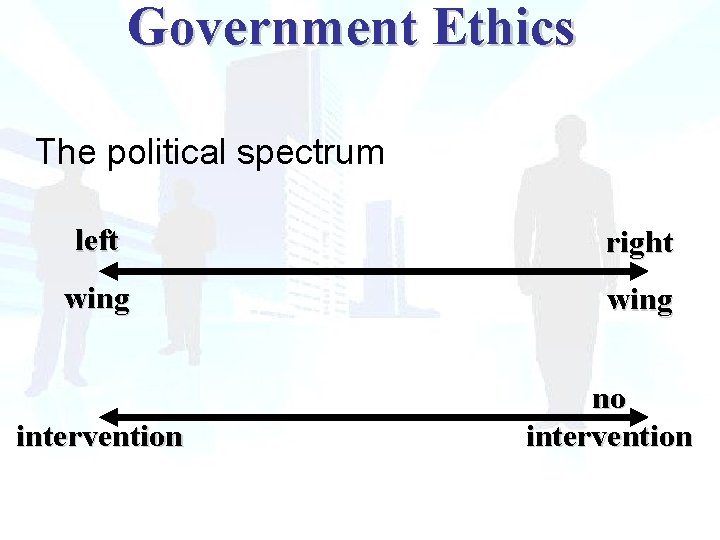 Government Ethics

The political spectrum

left
wing

right
wing

intervention

no
intervention